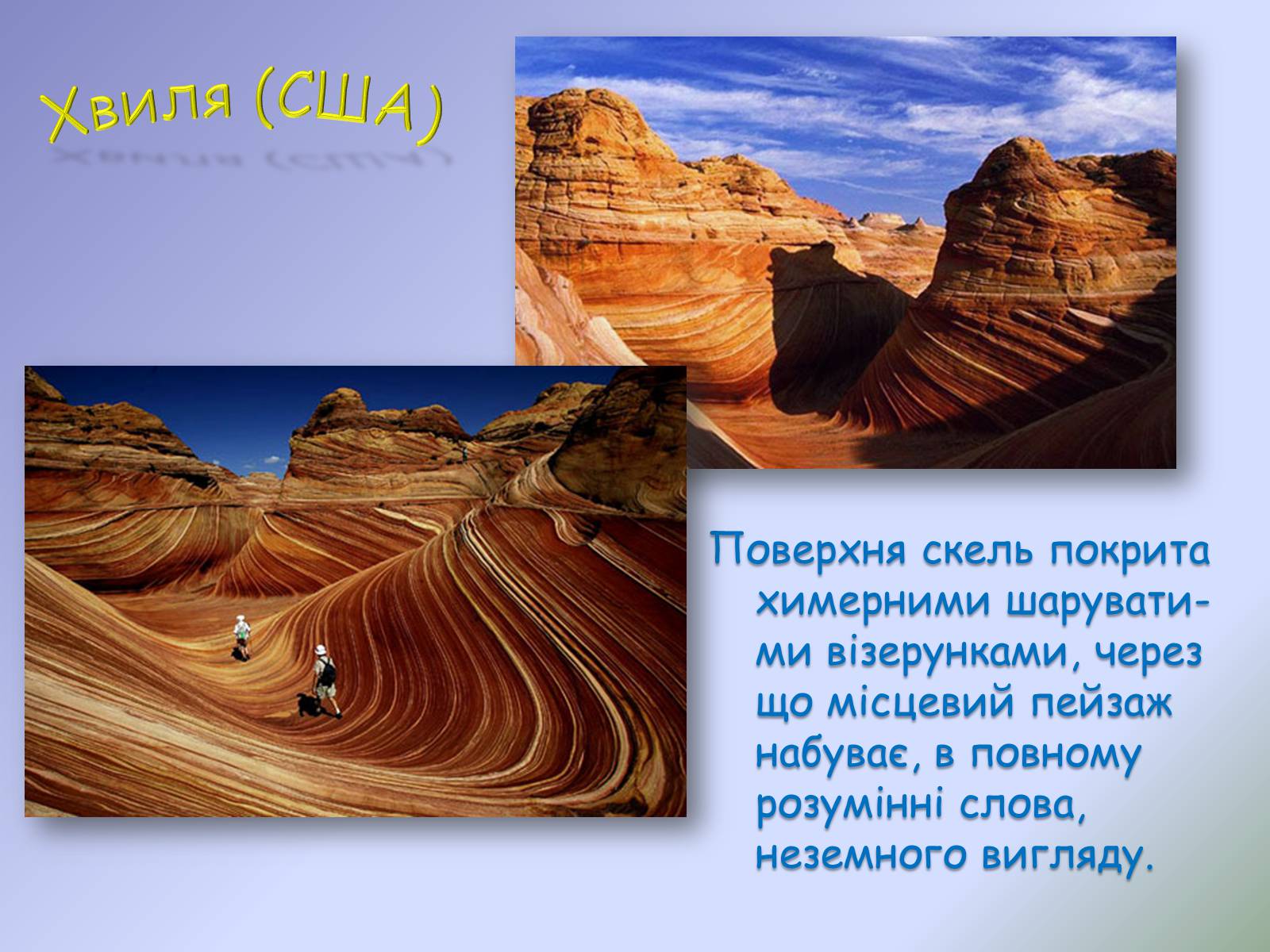 Хвиля (США)

Поверхня скель покрита химерними шаруватими візерунками, через що місцевий пейзаж набуває, в повному розумінні слова, неземного вигляду.